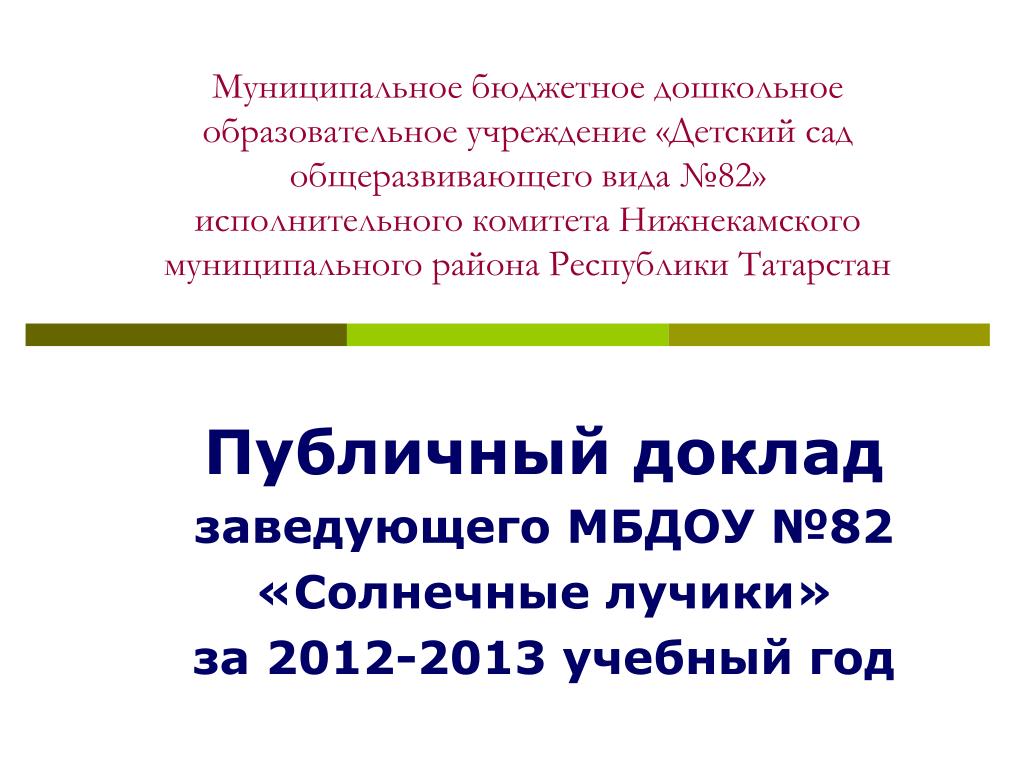 Муниципальное бюджетное дошкольное образовательное учреждение «Детский сад общеразвивающего вида №82» исполнительного комитета Нижнекамского муниципального района Республики Татарстан

Публичный доклад
заведующего МБДОУ №82
«Солнечные лучики»
за 2012-2013 учебный год